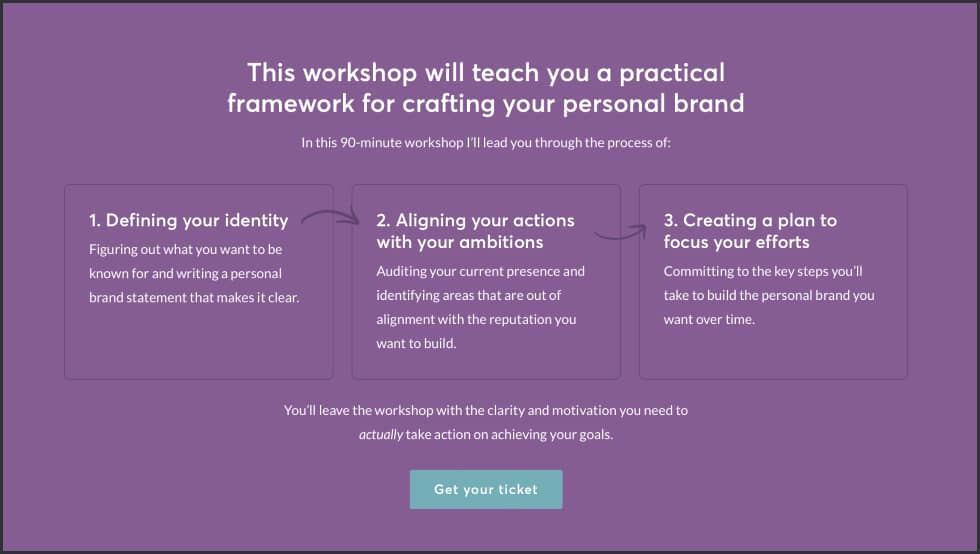 This workshop will teach you a practical framework for crafting your personal brand

In this 90-minute workshop I'll lead you through the process of:

1. Defining your identity

Figuring out what you want to be known for and writing a personal brand statement that makes it clear.

2. Aligning your actions with your ambitions

Auditing your current presence and identifying areas that are out of alignment with the reputation you want to build.

3. Creating a plan to focus your efforts

Committing to the key steps you'll take to build the personal brand you want over time.

You'll leave the workshop with the clarity and motivation you need to actually take action on achieving your goals.

Get your ticket